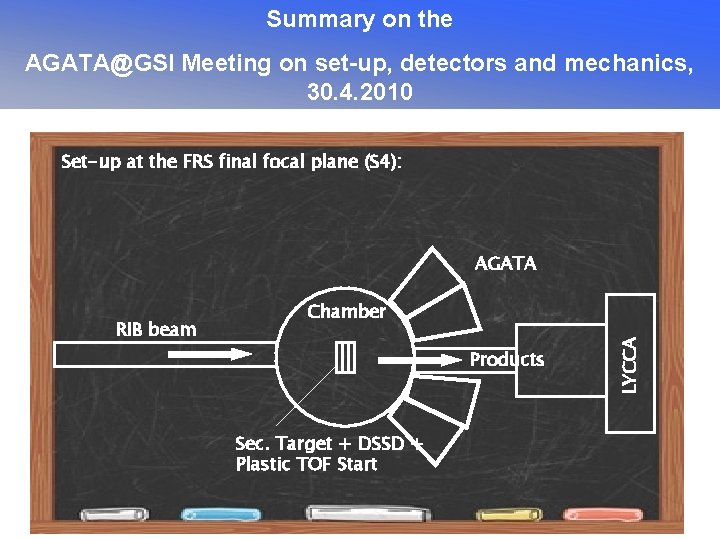 Summary on the

AGATA@GSI Meeting on set-up, detectors and mechanics, 30.4.2010

Set-up at the FRS final focal plane (S4):

AGATA

Chamber

RIB beam

Products

LYCCA

Sec. Target + DSSD + Plastic TOF Start